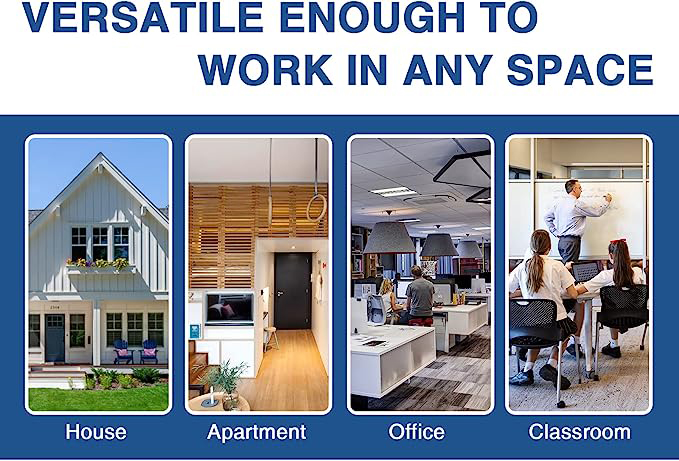 VERSATILE ENOUGH TO WORK IN ANY SPACE

House

Apartment

Office

Classroom